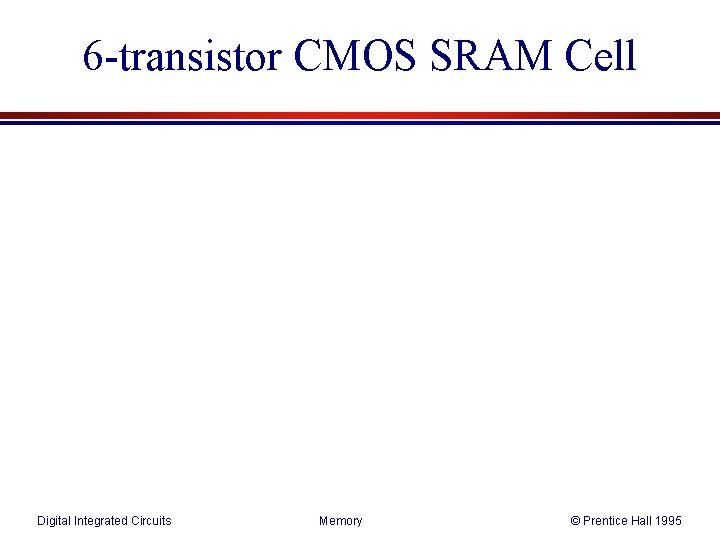 6-transistor CMOS SRAM Cell

Digital Integrated Circuits

Memory

© Prentice Hall 1995